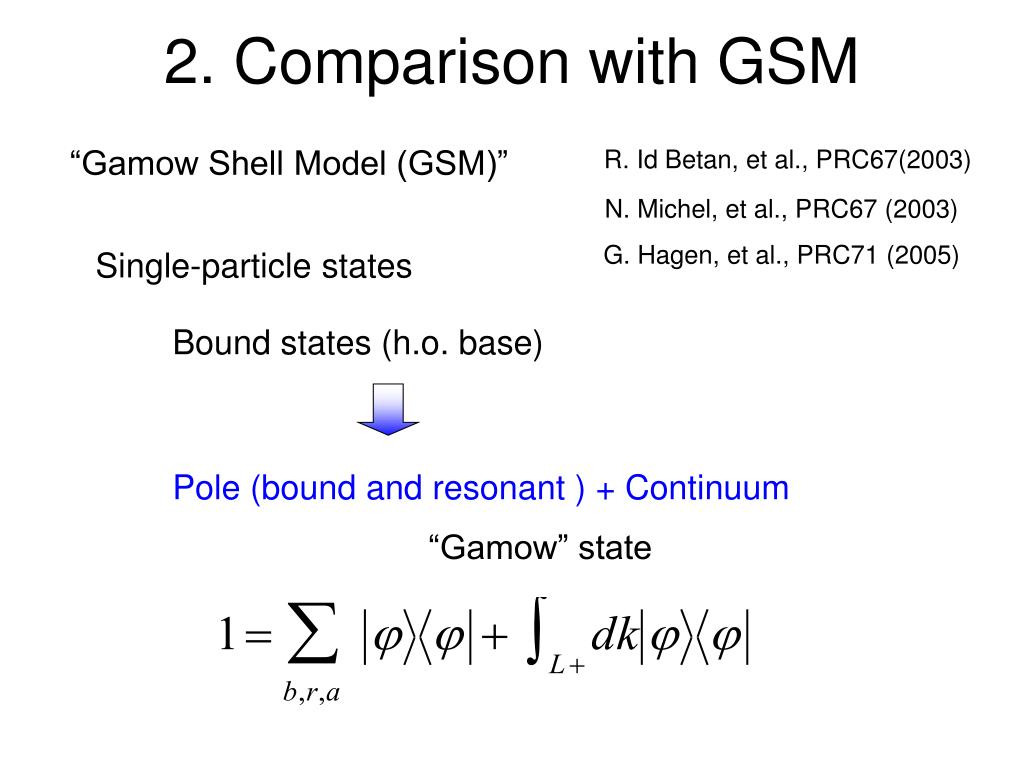 2. Comparison with GSM

“Gamow Shell Model (GSM)”

R. Id Betan, et al., PRC67(2003)

N. Michel, et al., PRC67 (2003)

G. Hagen, et al., PRC71 (2005)

Single-particle states

Bound states (h.o. base)

Pole (bound and resonant ) + Continuum

“Gamow” state

$1 = \sum_{b,r,a} |\varphi\rangle\langle\varphi| + \int_{L+} dk |\varphi\rangle\langle\varphi|$